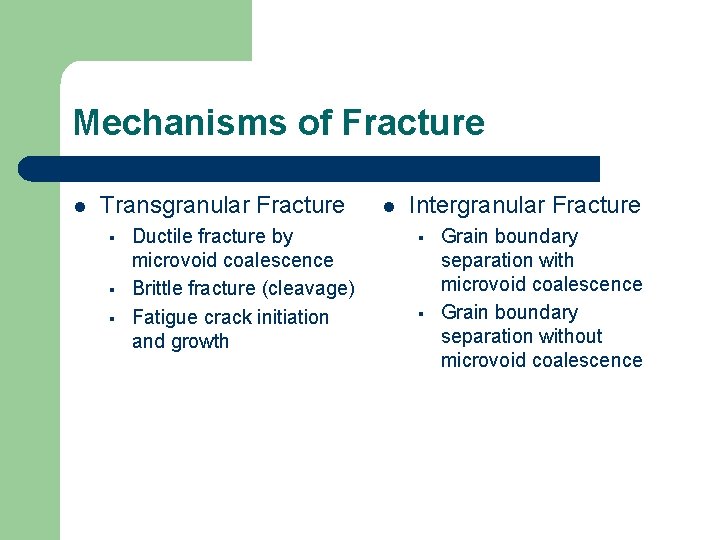 Mechanisms of Fracture

- Transgranular Fracture
  - Ductile fracture by microvoid coalescence
  - Brittle fracture (cleavage)
  - Fatigue crack initiation and growth

- Intergranular Fracture
  - Grain boundary separation with microvoid coalescence
  - Grain boundary separation without microvoid coalescence